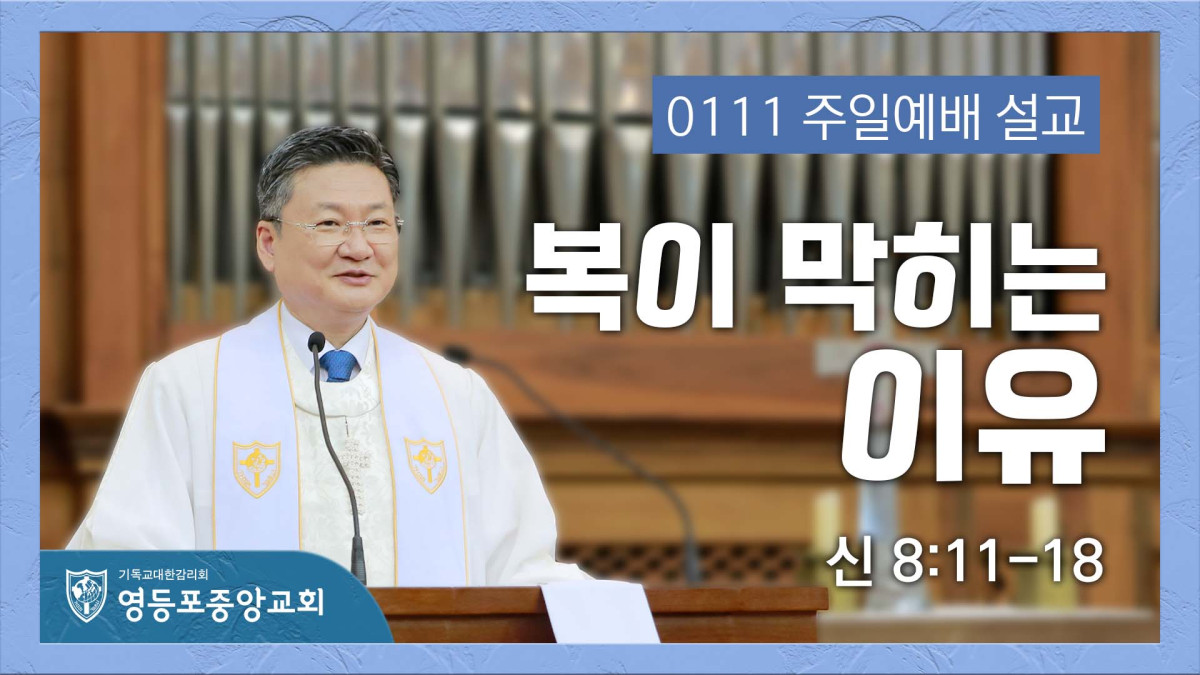 0111 주일예배 설교

복이 막히는 이유

신 8:11-18

기독교대한감리회
영등포중앙교회